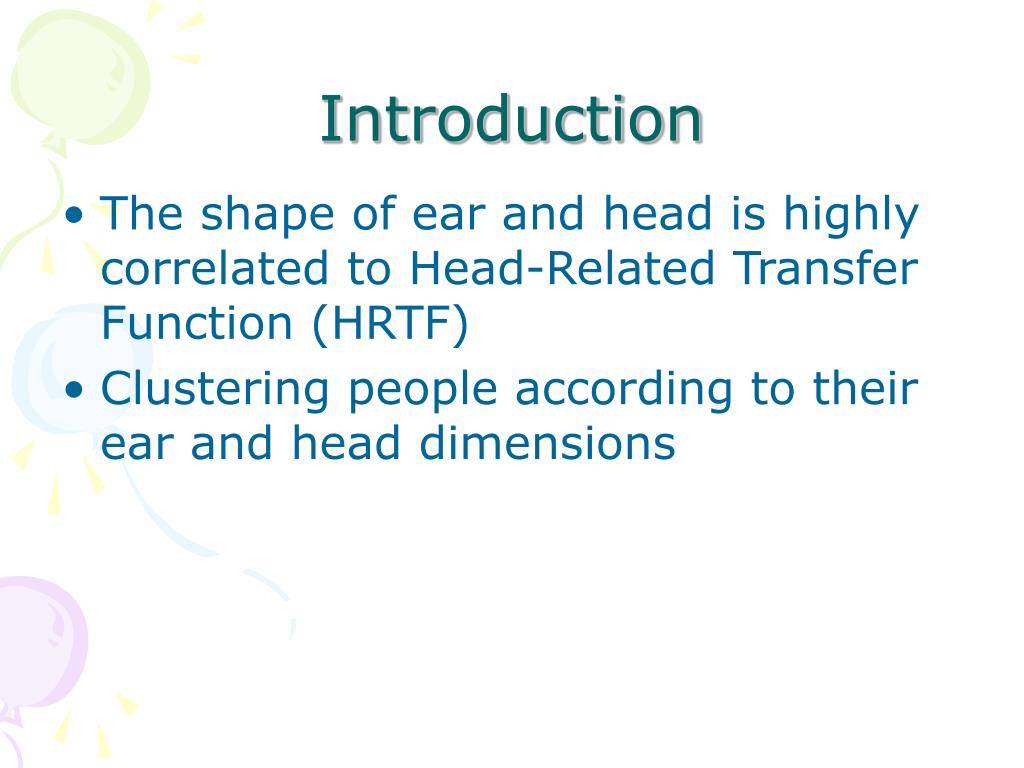 Introduction

• The shape of ear and head is highly correlated to Head-Related Transfer Function (HRTF)
• Clustering people according to their ear and head dimensions